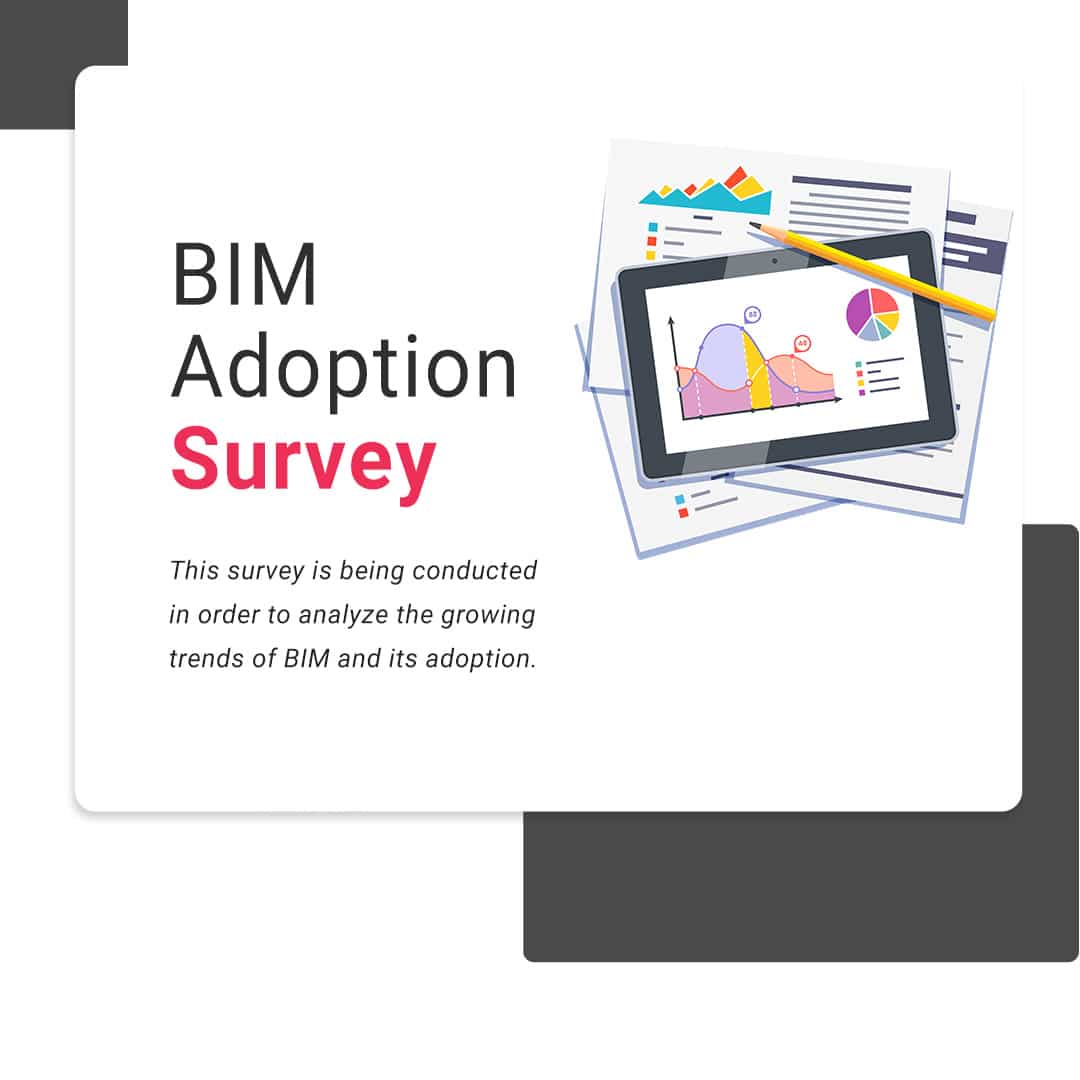 BIM
Adoption
Survey

This survey is being conducted in order to analyze the growing trends of BIM and its adoption.